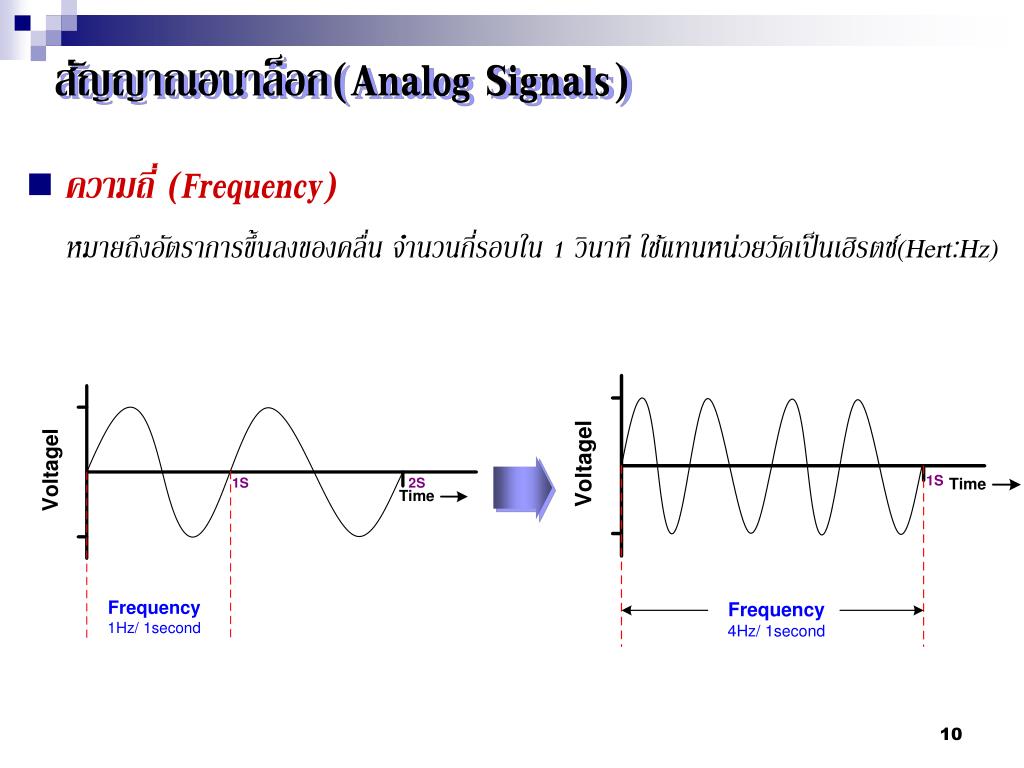 สัญญาณอนาล็อก(Analog Signals)

■ ความถี่ (Frequency)

หมายถึงอัตราการขึ้นลงของคลื่น จำนวนกี่รอบใน 1 วินาที ใช้แทนหน่วยวัดเป็นเฮิรตซ์(Hert:Hz)

Voltagel

1S

2S

Time

Frequency
1Hz/ 1second

Voltagel

1S

Time

Frequency
4Hz/ 1second

10